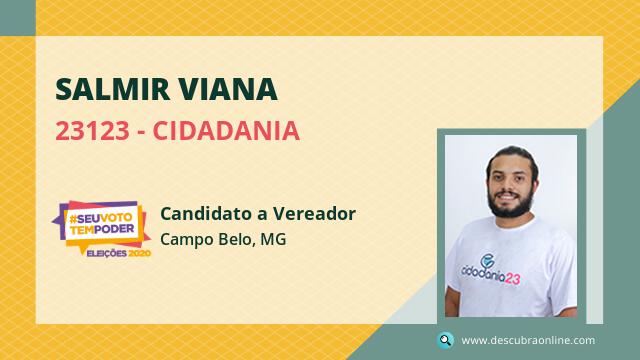 SALMIR VIANA

23123 - CIDADANIA

#SEUVOTO TEMPODER
ELEIÇÕES 2020

Candidato a Vereador

Campo Belo, MG

cidadania23

www.descubraonline.com